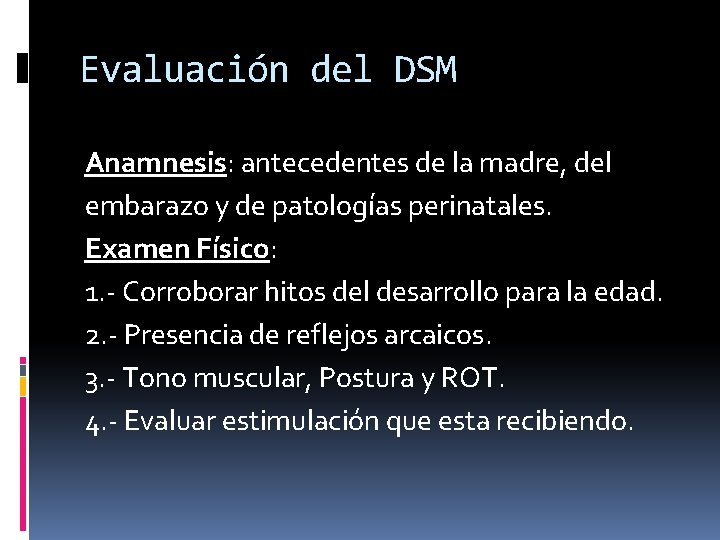 Evaluación del DSM

Anamnesis: antecedentes de la madre, del embarazo y de patologías perinatales.
Examen Físico:
1.- Corroborar hitos del desarrollo para la edad.
2.- Presencia de reflejos arcaicos.
3.- Tono muscular, Postura y ROT.
4.- Evaluar estimulación que esta recibiendo.